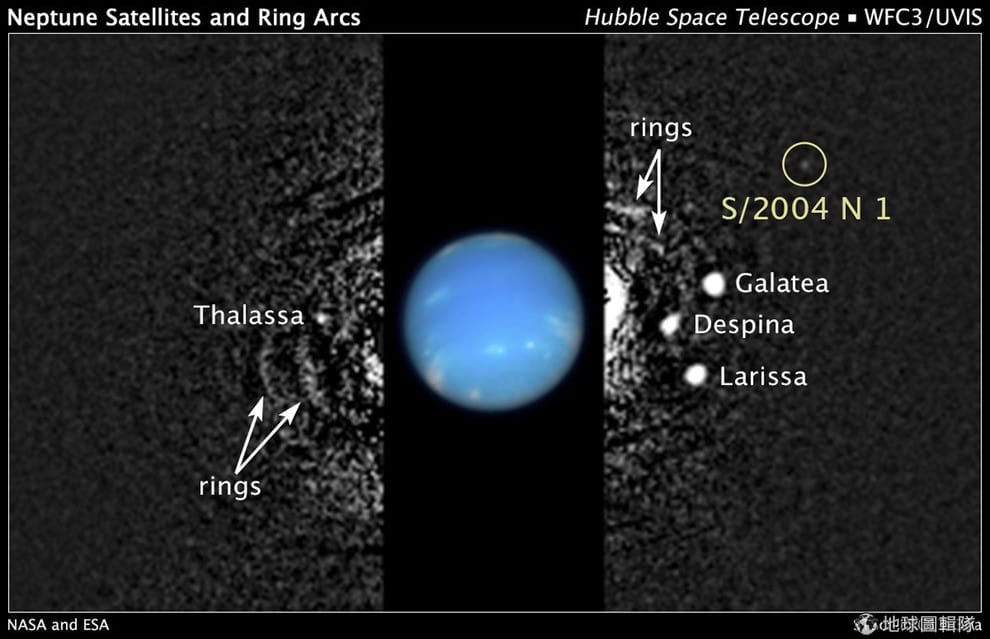 Neptune Satellites and Ring Arcs

Hubble Space Telescope ▪ WFC3/UVIS

rings

S/2004 N 1

Galatea

Thalassa

Despina

Larissa

rings

NASA and ESA

地球圖輯隊